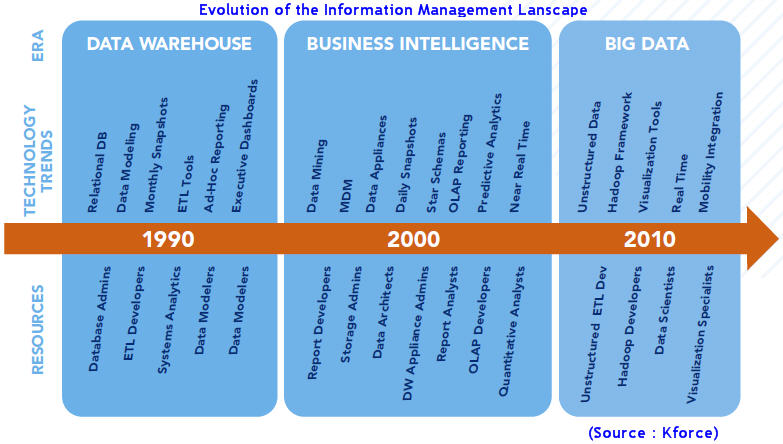 Evolution of the Information Management Lanscape

ERA

TECHNOLOGY TRENDS

RESOURCES

DATA WAREHOUSE

Relational DB
Data Modeling
Monthly Snapshots
ETL Tools
Ad-Hoc Reporting
Executive Dashboards

1990

Database Admins
ETL Developers
Systems Analytics
Data Modelers
Data Modelers

BUSINESS INTELLIGENCE

Data Mining
MDM
Data Appliances
Daily Snapshots
Star Schemas
OLAP Reporting
Predictive Analytics
Near Real Time

2000

Report Developers
Storage Admins
Data Architects
DW Appliance Admins
Report Analysts
OLAP Developers
Quantitative Analysts

BIG DATA

Unstructured Data
Hadoop Framework
Visualization Tools
Real Time
Mobility Integration

2010

Unstructured ETL Dev
Hadoop Developers
Data Scientists
Visualization Specialists

(Source : Kforce)